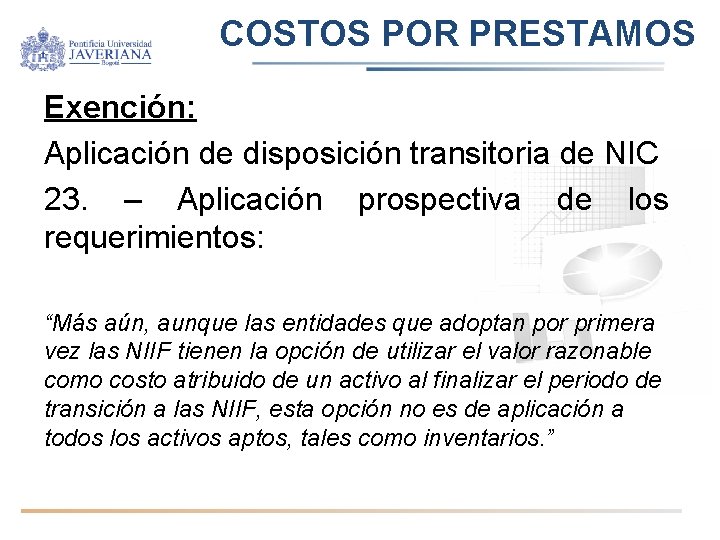 Pontificia Universidad
JAVERIANA
Bogotá

COSTOS POR PRESTAMOS

Exención:

Aplicación de disposición transitoria de NIC 23. – Aplicación prospectiva de los requerimientos:

“Más aún, aunque las entidades que adoptan por primera vez las NIIF tienen la opción de utilizar el valor razonable como costo atribuido de un activo al finalizar el periodo de transición a las NIIF, esta opción no es de aplicación a todos los activos aptos, tales como inventarios.”